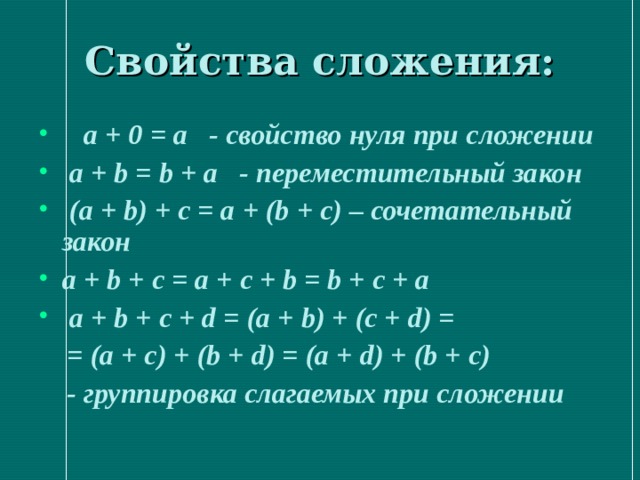 Свойства сложения:

• $a + 0 = a$ - свойство нуля при сложении
• $a + b = b + a$ - переместительный закон
• $(a + b) + c = a + (b + c)$ – сочетательный закон
• $a + b + c = a + c + b = b + c + a$
• $a + b + c + d = (a + b) + (c + d) =$
$= (a + c) + (b + d) = (a + d) + (b + c)$
- группировка слагаемых при сложении